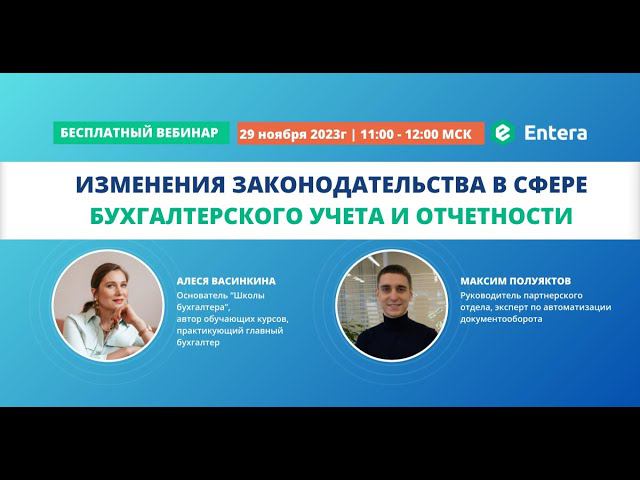 БЕСПЛАТНЫЙ ВЕБИНАР

29 ноября 2023г | 11:00 - 12:00 МСК

Entera

ИЗМЕНЕНИЯ ЗАКОНОДАТЕЛЬСТВА В СФЕРЕ БУХГАЛТЕРСКОГО УЧЕТА И ОТЧЕТНОСТИ

АЛЕСЯ ВАСИНКИНА
Основатель "Школы бухгалтера", автор обучающих курсов, практикующий главный бухгалтер

МАКСИМ ПОЛУЯКТОВ
Руководитель партнерского отдела, эксперт по автоматизации документооборота